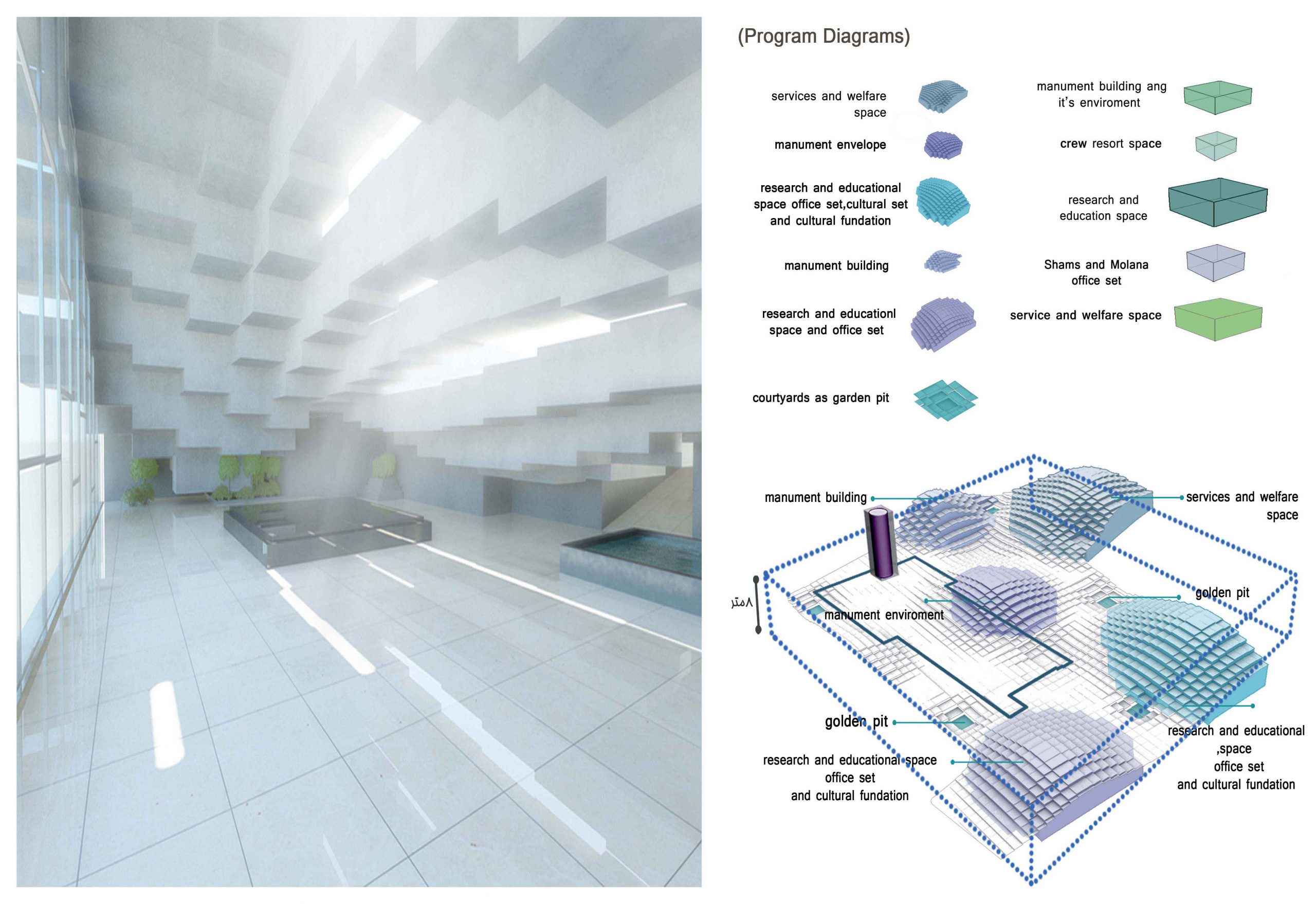 (Program Diagrams)

services and welfare space

manument envelope

research and educational space office set,cultural set and cultural fundation

manument building

research and educationl space and office set

courtyards as garden pit

manument building ang it's enviroment

crew resort space

research and education space

Shams and Molana office set

service and welfare space

manument building

services and welfare space

۸متر

manument enviroment

golden pit

golden pit

research and educational space office set and cultural fundation

research and educational ,space office set and cultural fundation